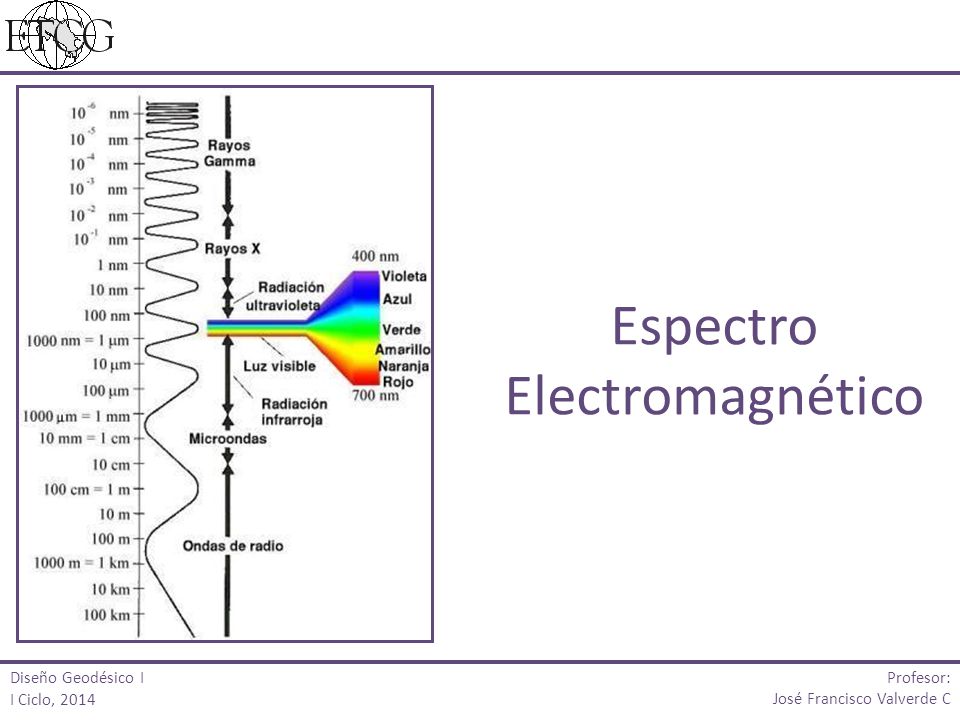 ETCG

$10^{-6}$ nm
$10^{-5}$ nm
$10^{-4}$ nm
$10^{-3}$ nm
$10^{-2}$ nm
$10^{-1}$ nm
1 nm
10 nm
100 nm
1000 nm = 1 µm
10 µm
100 µm
1000 µm = 1 mm
10 mm = 1 cm
10 cm
100 cm = 1 m
10 m
100 m
1000 m = 1 km
10 km
100 km

Rayos Gamma
Rayos X
Radiación ultravioleta
Luz visible
Radiación infrarroja
Microondas
Ondas de radio

400 nm
Violeta
Azul
Verde
Amarillo
Naranja
Rojo
700 nm

Espectro Electromagnético

Diseño Geodésico I
I Ciclo, 2014

Profesor:
José Francisco Valverde C